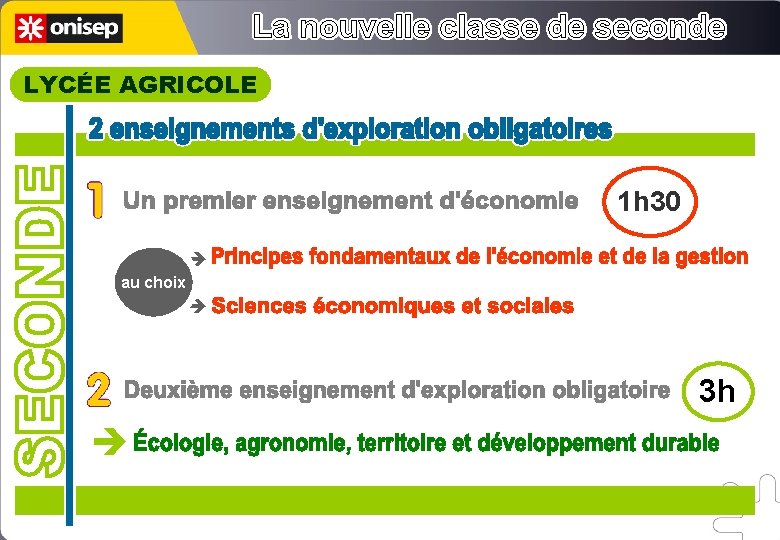 onisep

La nouvelle classe de seconde

LYCÉE AGRICOLE

SECONDE

2 enseignements d'exploration obligatoires

1 Un premier enseignement d'économie 1h30

au choix

→ Principes fondamentaux de l'économie et de la gestion

→ Sciences économiques et sociales

2 Deuxième enseignement d'exploration obligatoire 3h

→ Écologie, agronomie, territoire et développement durable